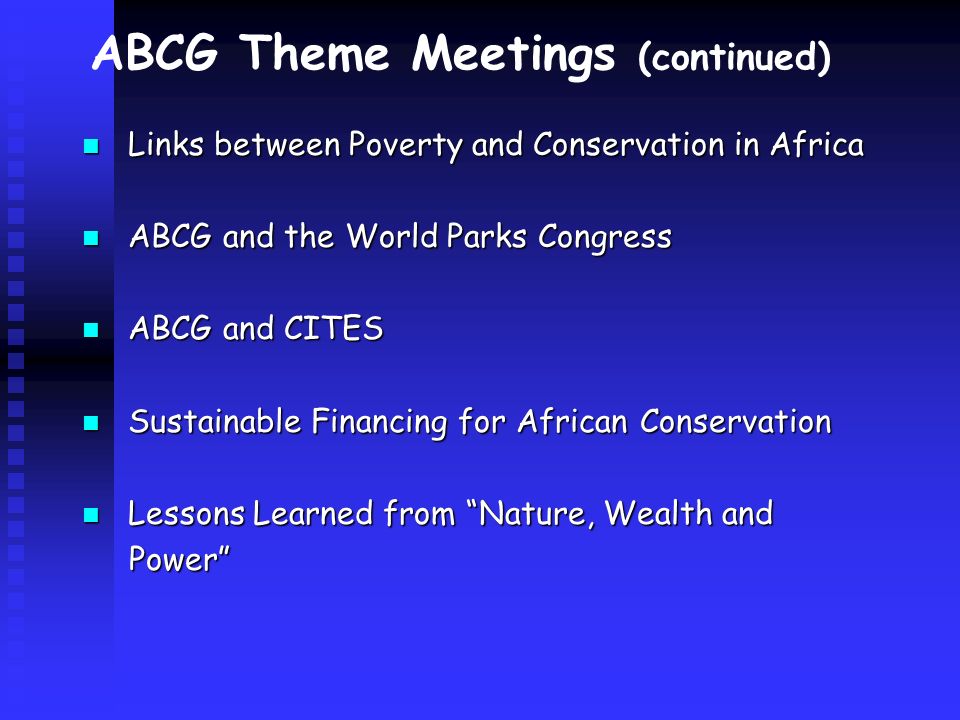 ABCG Theme Meetings (continued)

- Links between Poverty and Conservation in Africa
- ABCG and the World Parks Congress
- ABCG and CITES
- Sustainable Financing for African Conservation
- Lessons Learned from “Nature, Wealth and Power”